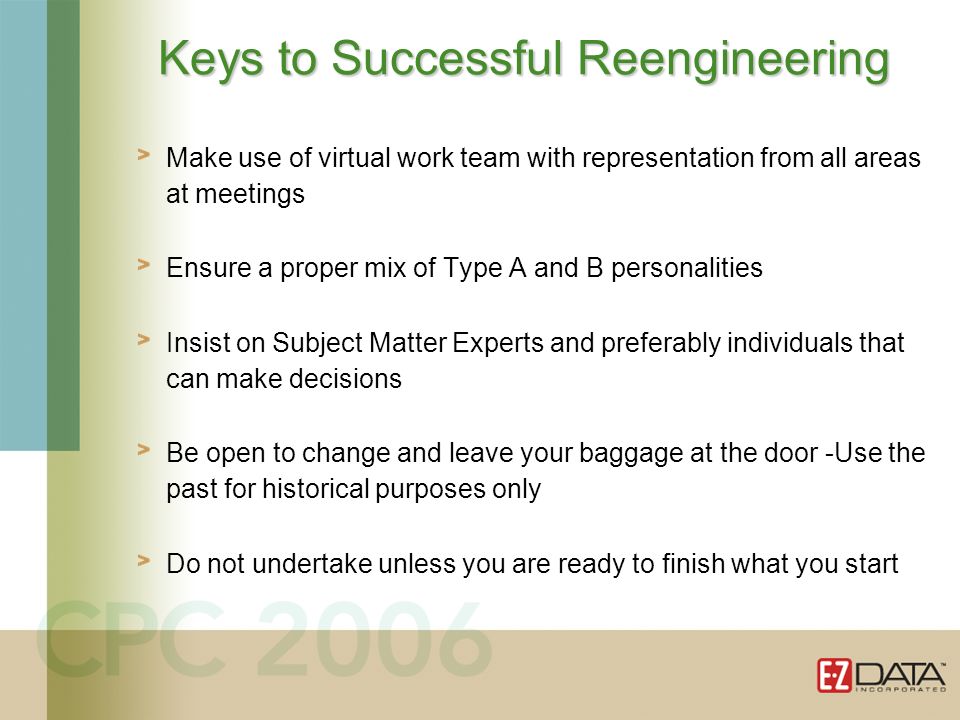 Keys to Successful Reengineering

> Make use of virtual work team with representation from all areas at meetings

> Ensure a proper mix of Type A and B personalities

> Insist on Subject Matter Experts and preferably individuals that can make decisions

> Be open to change and leave your baggage at the door -Use the past for historical purposes only

> Do not undertake unless you are ready to finish what you start

CPC 2006

E-Z DATA™ INCORPORATED